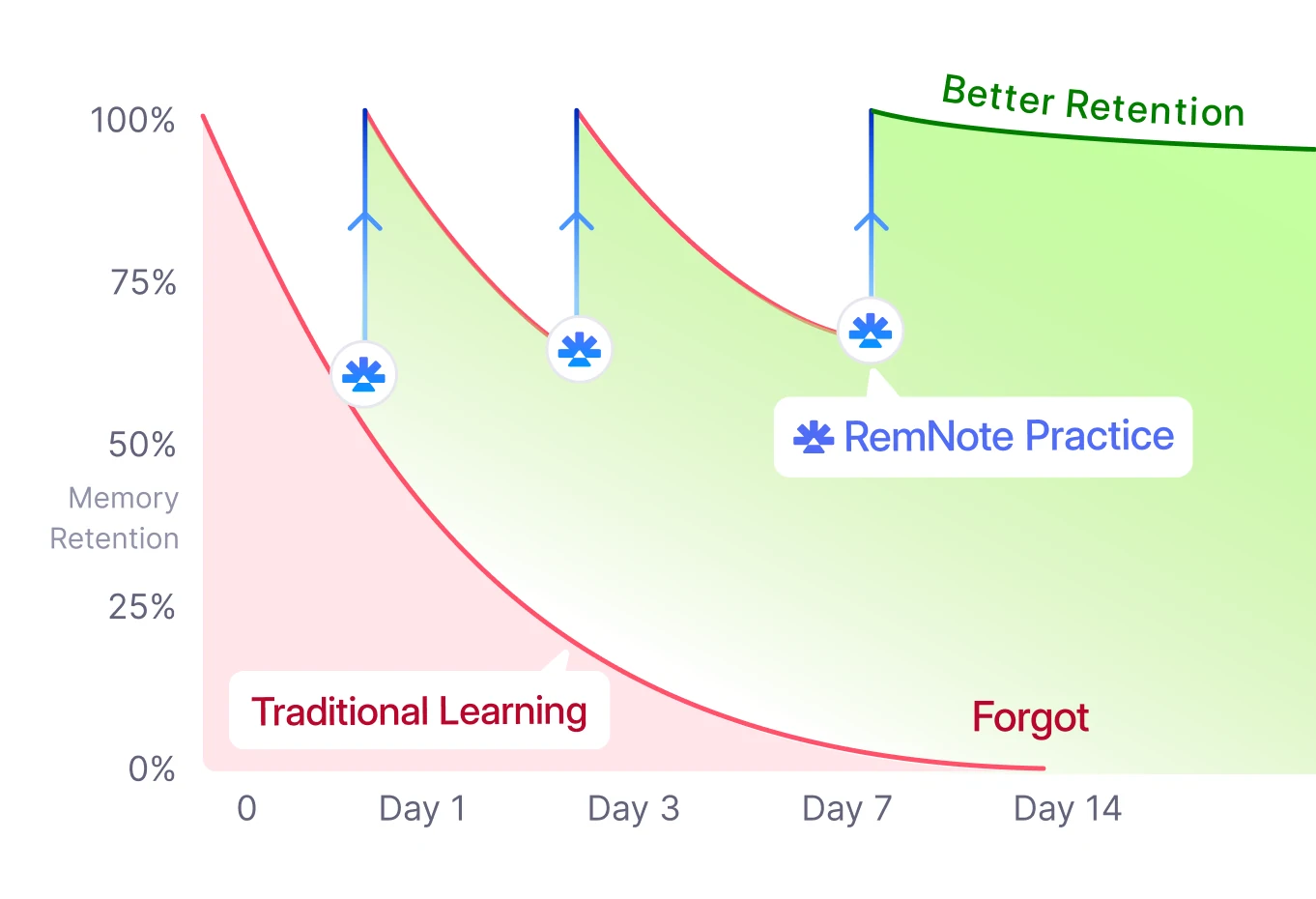 Better Retention

100%

75%

50%

Memory Retention

25%

0%

RemNote Practice

Traditional Learning

Forgot

0

Day 1

Day 3

Day 7

Day 14